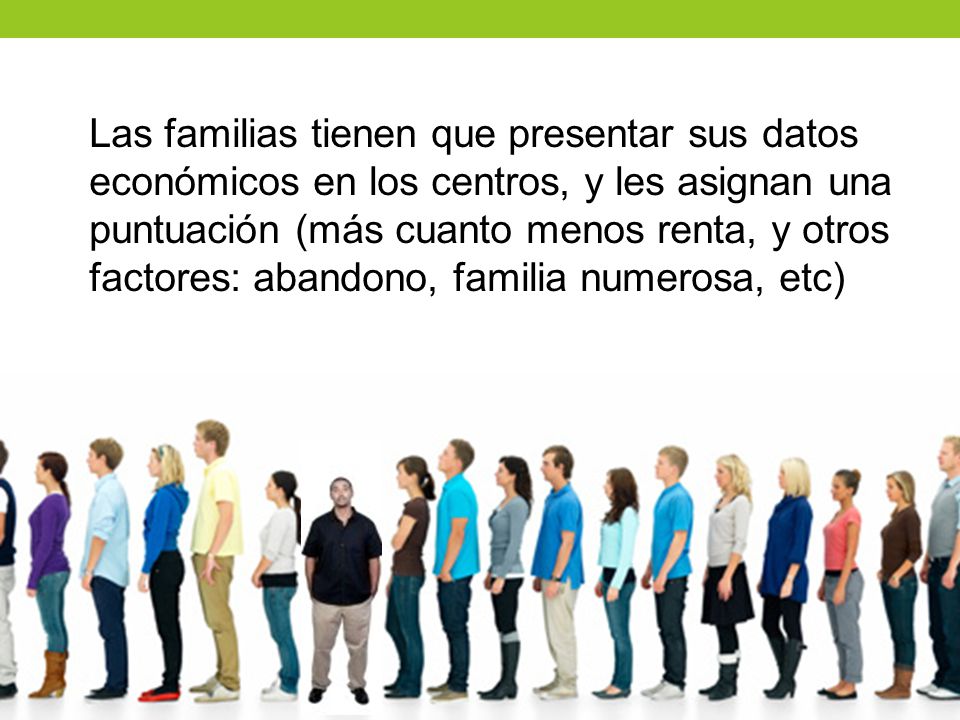 Las familias tienen que presentar sus datos económicos en los centros, y les asignan una puntuación (más cuanto menos renta, y otros factores: abandono, familia numerosa, etc)